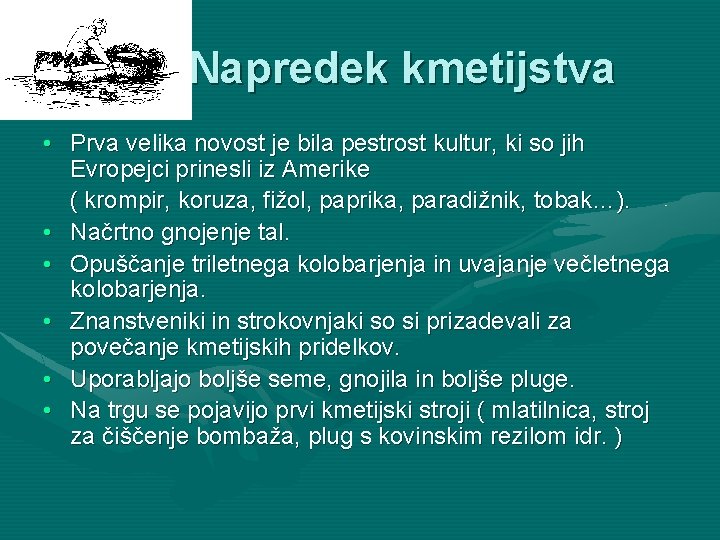 Napredek kmetijstva

• Prva velika novost je bila pestrost kultur, ki so jih Evropejci prinesli iz Amerike
( krompir, koruza, fižol, paprika, paradižnik, tobak…).
• Načrtno gnojenje tal.
• Opuščanje triletnega kolobarjenja in uvajanje večletnega kolobarjenja.
• Znanstveniki in strokovnjaki so si prizadevali za povečanje kmetijskih pridelkov.
• Uporabljajo boljše seme, gnojila in boljše pluge.
• Na trgu se pojavijo prvi kmetijski stroji ( mlatilnica, stroj za čiščenje bombaža, plug s kovinskim rezilom idr. )